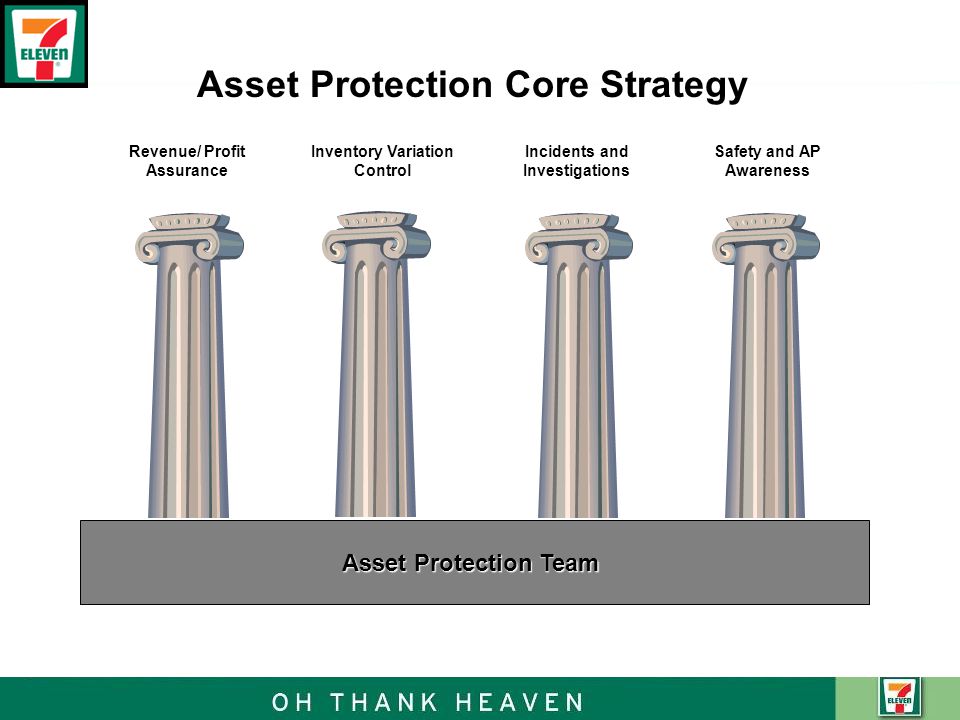 7 ELEVEN

Asset Protection Core Strategy

Revenue/ Profit Assurance

Inventory Variation Control

Incidents and Investigations

Safety and AP Awareness

Asset Protection Team

OH THANK HEAVEN

7 ELEVEN